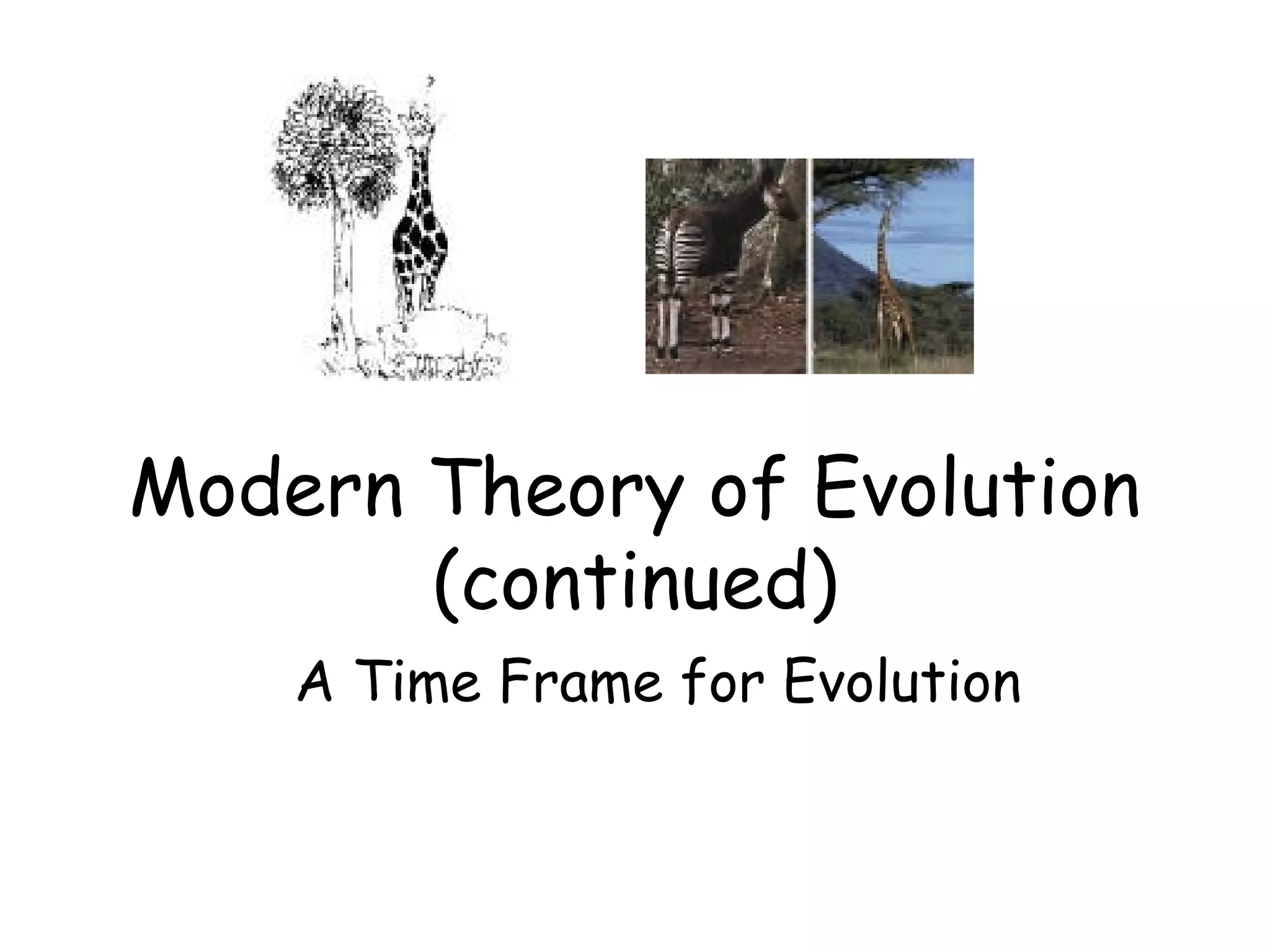 Modern Theory of Evolution (continued)

A Time Frame for Evolution